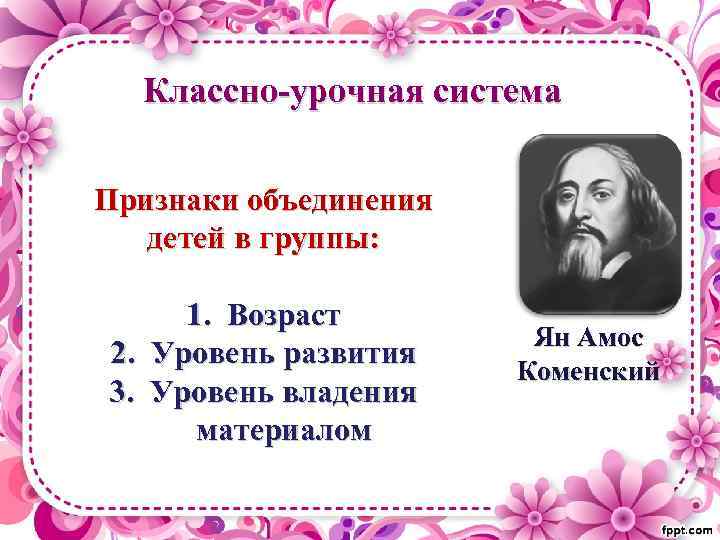 Классно-урочная система

Признаки объединения детей в группы:

1. Возраст
2. Уровень развития
3. Уровень владения материалом

Ян Амос Коменский

fppt.com